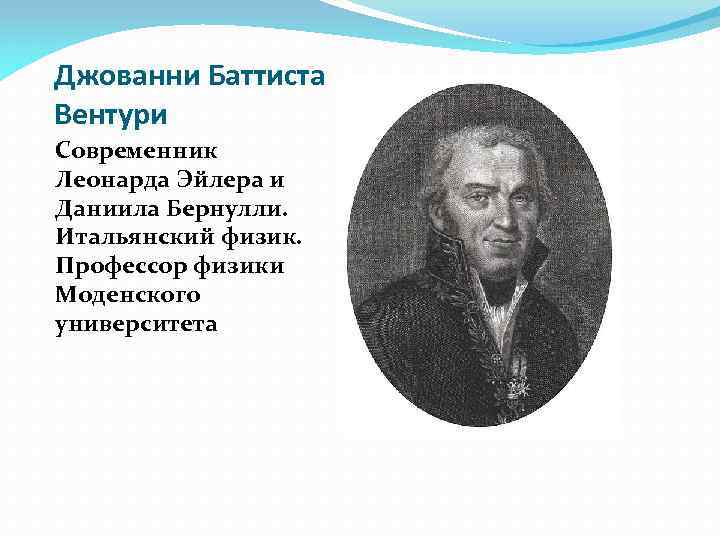 Джованни Баттиста Вентури

Современник Леонарда Эйлера и Даниила Бернулли. Итальянский физик. Профессор физики Моденского университета